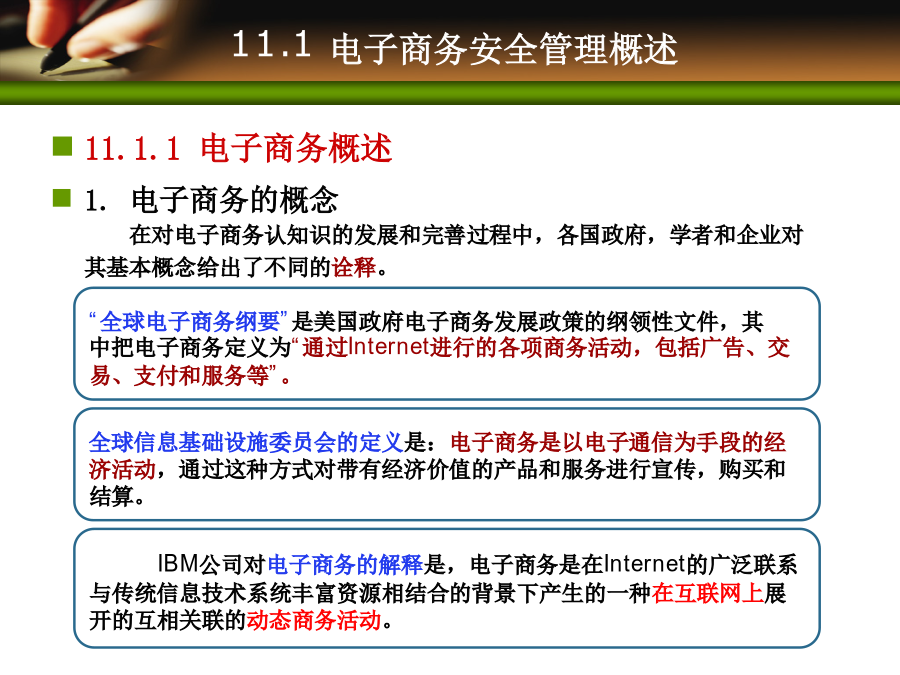 11.1 电子商务安全管理概述

11.1.1 电子商务概述

1. 电子商务的概念

在对电子商务认知识的发展和完善过程中，各国政府，学者和企业对其基本概念给出了不同的诠释。

“全球电子商务纲要”是美国政府电子商务发展政策的纲领性文件，其中把电子商务定义为“通过Internet进行的各项商务活动，包括广告、交易、支付和服务等”。

全球信息基础设施委员会的定义是：电子商务是以电子通信为手段的经济活动，通过这种方式对带有经济价值的产品和服务进行宣传，购买和结算。

IBM公司对电子商务的解释是，电子商务是在Internet的广泛联系与传统信息技术系统丰富资源相结合的背景下产生的一种在互联网上展开的互相关联的动态商务活动。